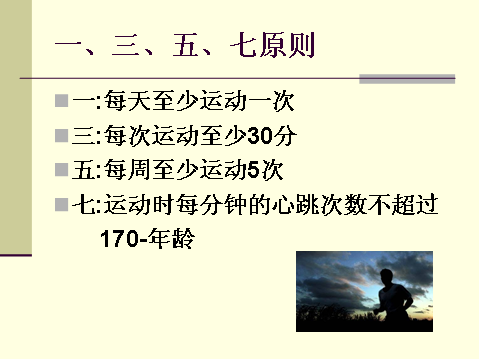 一、三、五、七原则

一:每天至少运动一次

三:每次运动至少30分

五:每周至少运动5次

七:运动时每分钟的心跳次数不超过170-年龄